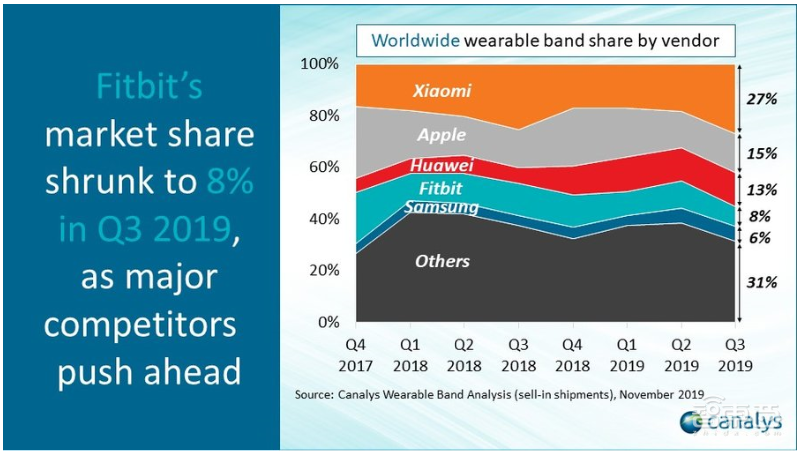 Fitbit's market share shrunk to 8% in Q3 2019, as major competitors push ahead

Worldwide wearable band share by vendor

100%
80%
60%
40%
20%
0%

Xiaomi
Apple
Huawei
Fitbit
Samsung
Others

27%
15%
13%
8%
6%
31%

Q4 2017
Q1 2018
Q2 2018
Q3 2018
Q4 2018
Q1 2019
Q2 2019
Q3 2019

Source: Canalys Wearable Band Analysis (sell-in shipments), November 2019

canalys